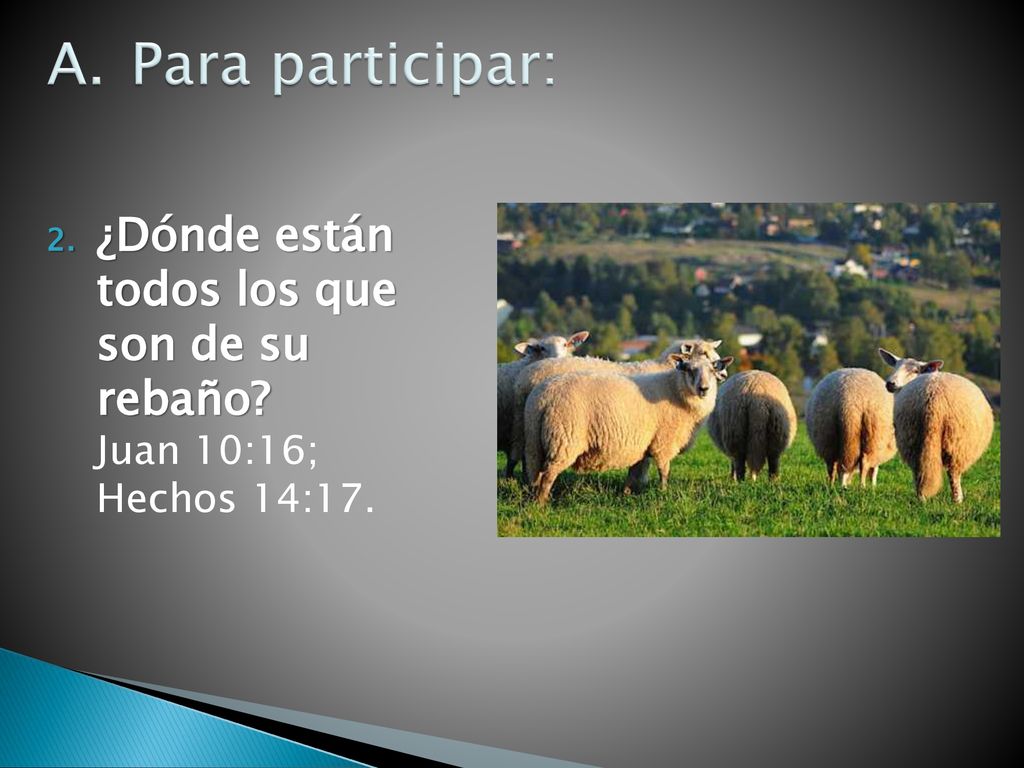 A. Para participar:

2. ¿Dónde están todos los que son de su rebaño? Juan 10:16; Hechos 14:17.